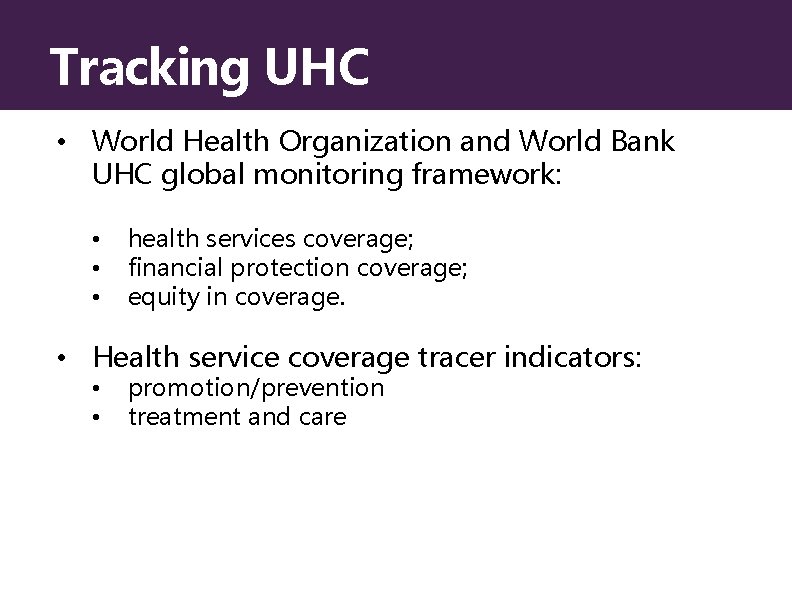 Tracking UHC

• World Health Organization and World Bank UHC global monitoring framework:

• health services coverage;
• financial protection coverage;
• equity in coverage.

• Health service coverage tracer indicators:
• promotion/prevention
• treatment and care